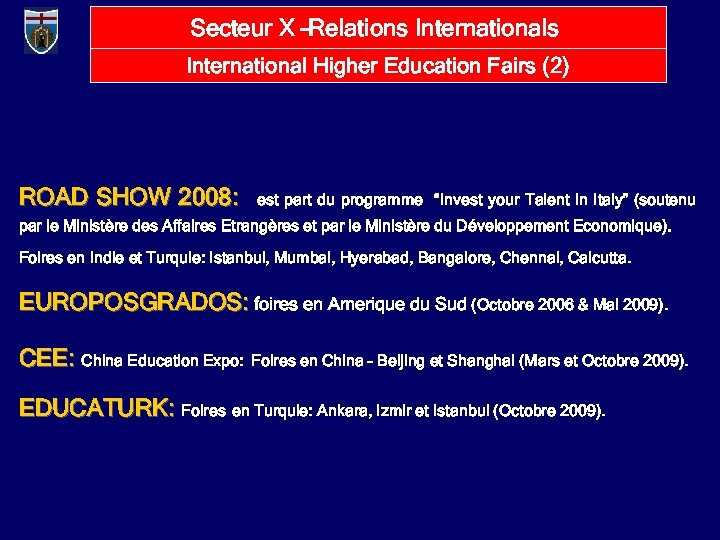 Secteur X –Relations Internationals

International Higher Education Fairs (2)

ROAD SHOW 2008: est part du programme "Invest your Talent in Italy" (soutenu par le Ministère des Affaires Etrangères et par le Ministère du Développement Economique).

Foires en Indie et Turquie: Istanbul, Mumbai, Hyerabad, Bangalore, Chennai, Calcutta.

EUROPOSGRADOS: foires en Amerique du Sud (Octobre 2006 & Mai 2009).

CEE: China Education Expo: Foires en China – Beijing et Shanghai (Mars et Octobre 2009).

EDUCATURK: Foires en Turquie: Ankara, Izmir et Istanbul (Octobre 2009).